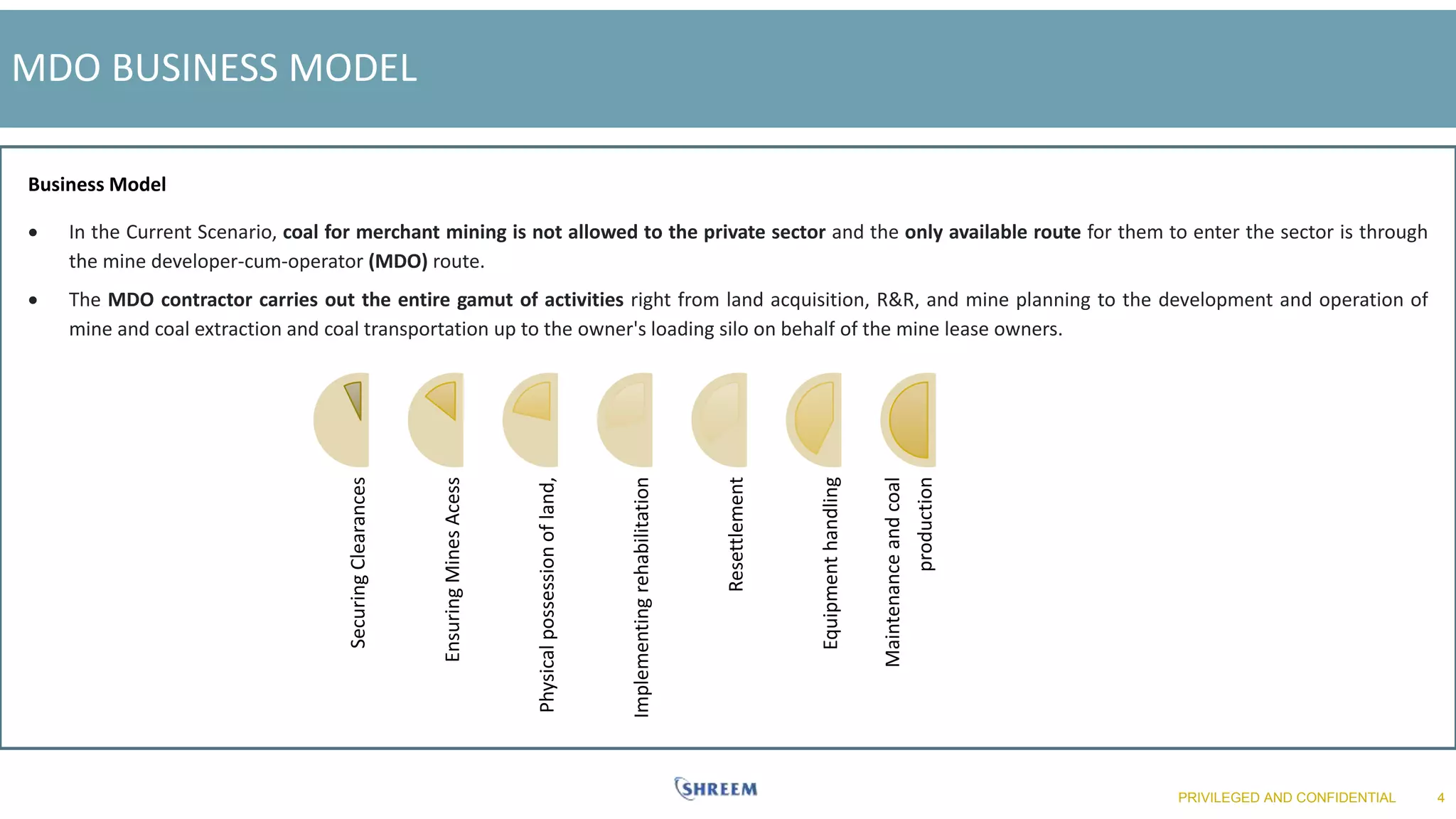 MDO BUSINESS MODEL

Business Model

• In the Current Scenario, coal for merchant mining is not allowed to the private sector and the only available route for them to enter the sector is through the mine developer-cum-operator (MDO) route.

• The MDO contractor carries out the entire gamut of activities right from land acquisition, R&R, and mine planning to the development and operation of mine and coal extraction and coal transportation up to the owner's loading silo on behalf of the mine lease owners.

Securing Clearances

Ensuring Mines Acess

Physical possession of land,

Implementing rehabilitation

Resettlement

Equipment handling

Maintenance and coal production

SHREEM

PRIVILEGED AND CONFIDENTIAL 4